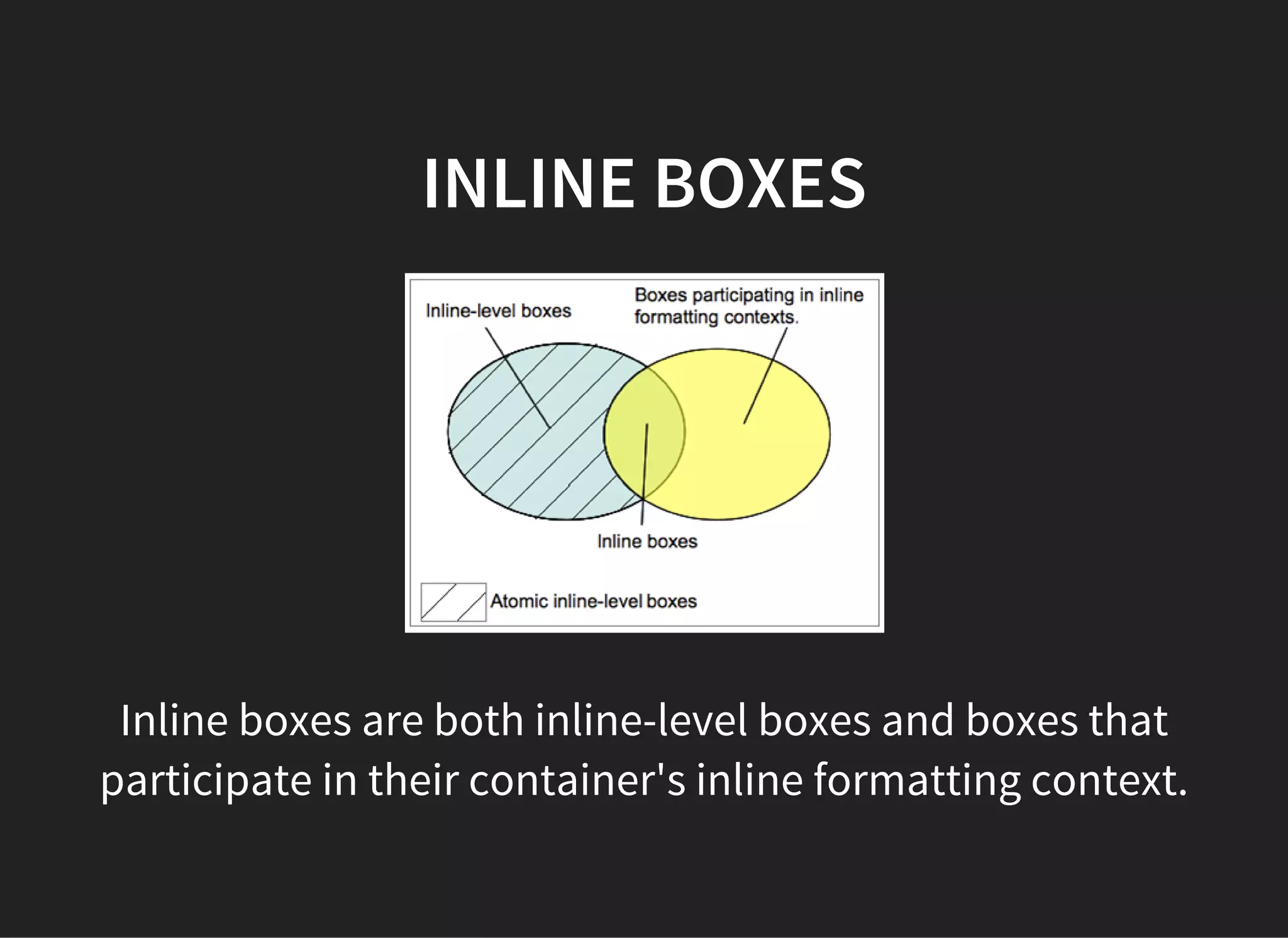 INLINE BOXES

Inline-level boxes

Boxes participating in inline formatting contexts.

Inline boxes

Atomic inline-level boxes

Inline boxes are both inline-level boxes and boxes that participate in their container's inline formatting context.